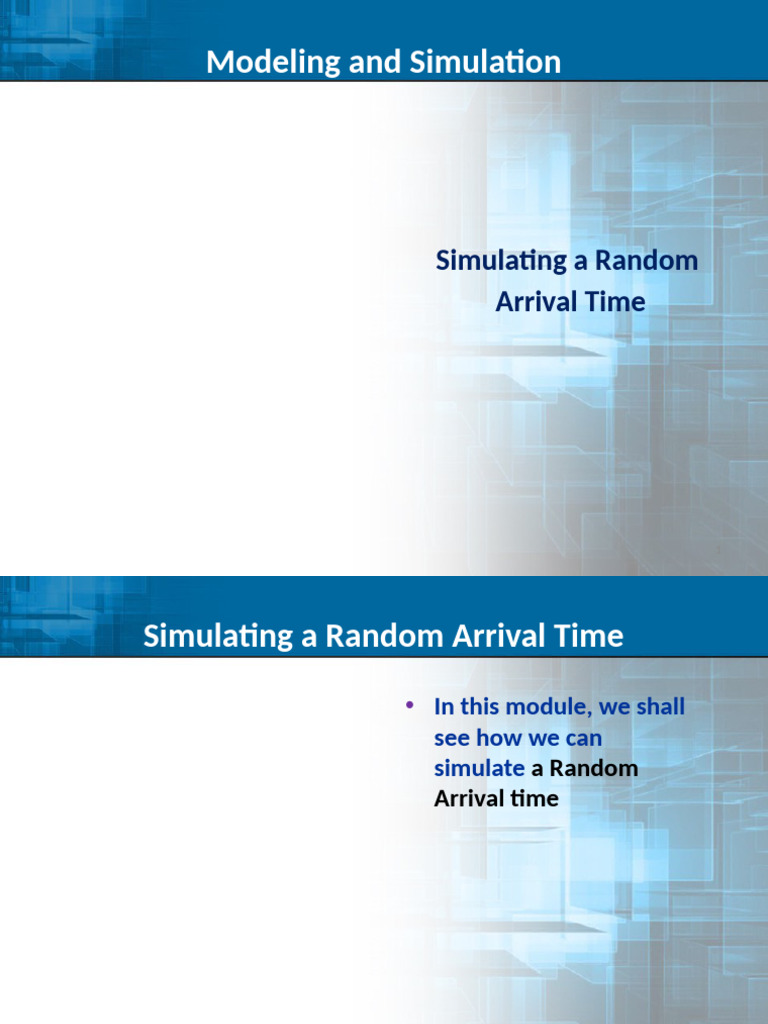 Modeling and Simulation

Simulating a Random Arrival Time

Simulating a Random Arrival Time

• In this module, we shall see how we can simulate a Random Arrival time